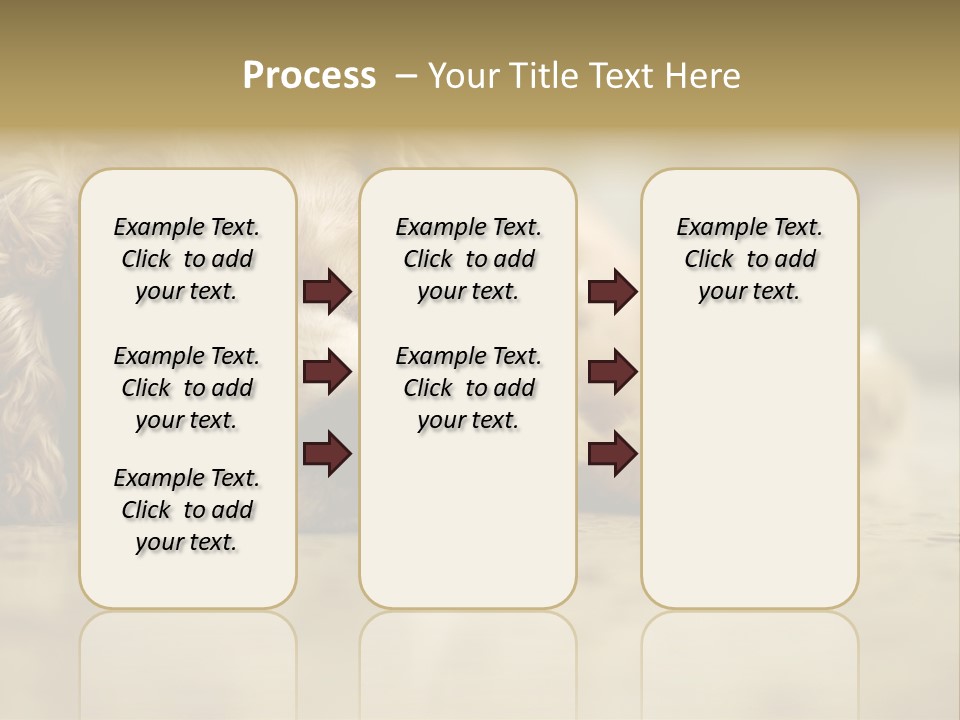 Process – Your Title Text Here

Example Text. Click to add your text.

Example Text. Click to add your text.

Example Text. Click to add your text.

Example Text. Click to add your text.

Example Text. Click to add your text.

Example Text. Click to add your text.